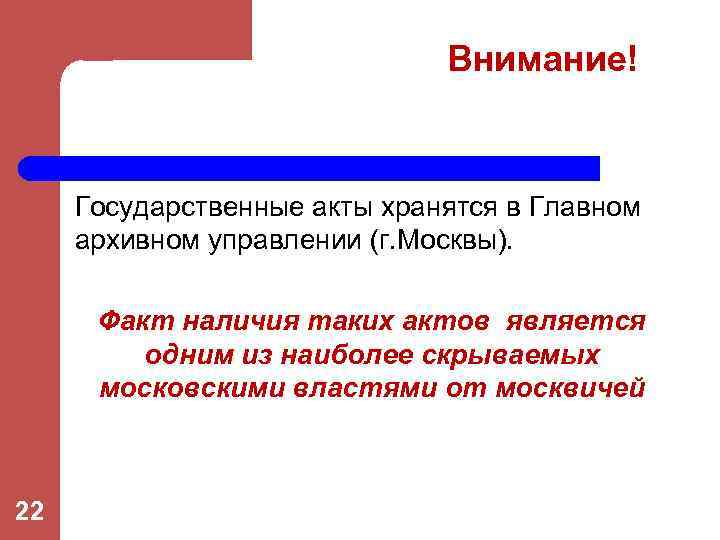 Внимание!

Государственные акты хранятся в Главном архивном управлении (г.Москвы).

Факт наличия таких актов является одним из наиболее скрываемых московскими властями от москвичей

22